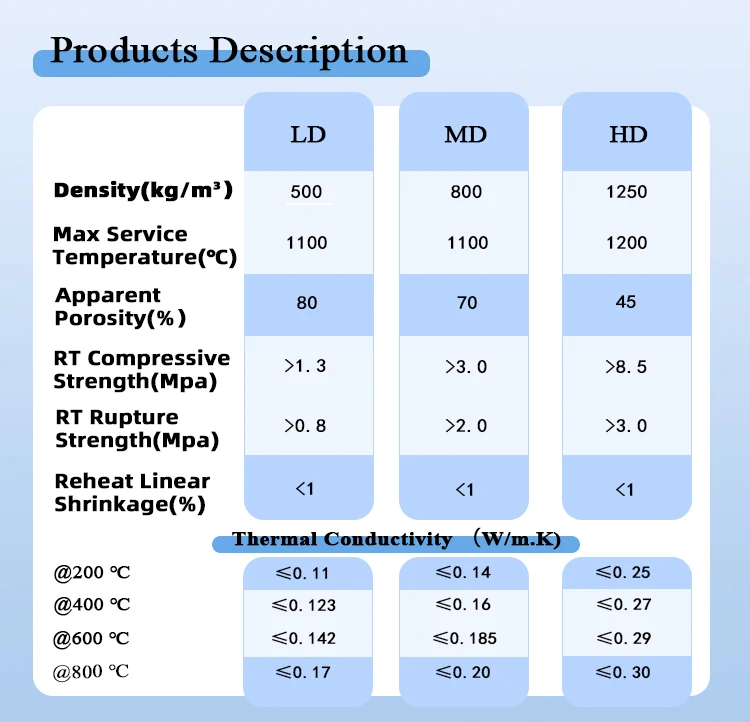 Products Description

| | LD | MD | HD |
|---|---|---|---|
| Density(kg/m³) | 500 | 800 | 1250 |
| Max Service Temperature(℃) | 1100 | 1100 | 1200 |
| Apparent Porosity(%) | 80 | 70 | 45 |
| RT Compressive Strength(Mpa) | >1.3 | >3.0 | >8.5 |
| RT Rupture Strength(Mpa) | >0.8 | >2.0 | >3.0 |
| Reheat Linear Shrinkage(%) | <1 | <1 | <1 |

Thermal Conductivity （W/m.K)

| | | | |
|---|---|---|---|
| @200 ℃ | ≤0.11 | ≤0.14 | ≤0.25 |
| @400 ℃ | ≤0.123 | ≤0.16 | ≤0.27 |
| @600 ℃ | ≤0.142 | ≤0.185 | ≤0.29 |
| @800 ℃ | ≤0.17 | ≤0.20 | ≤0.30 |